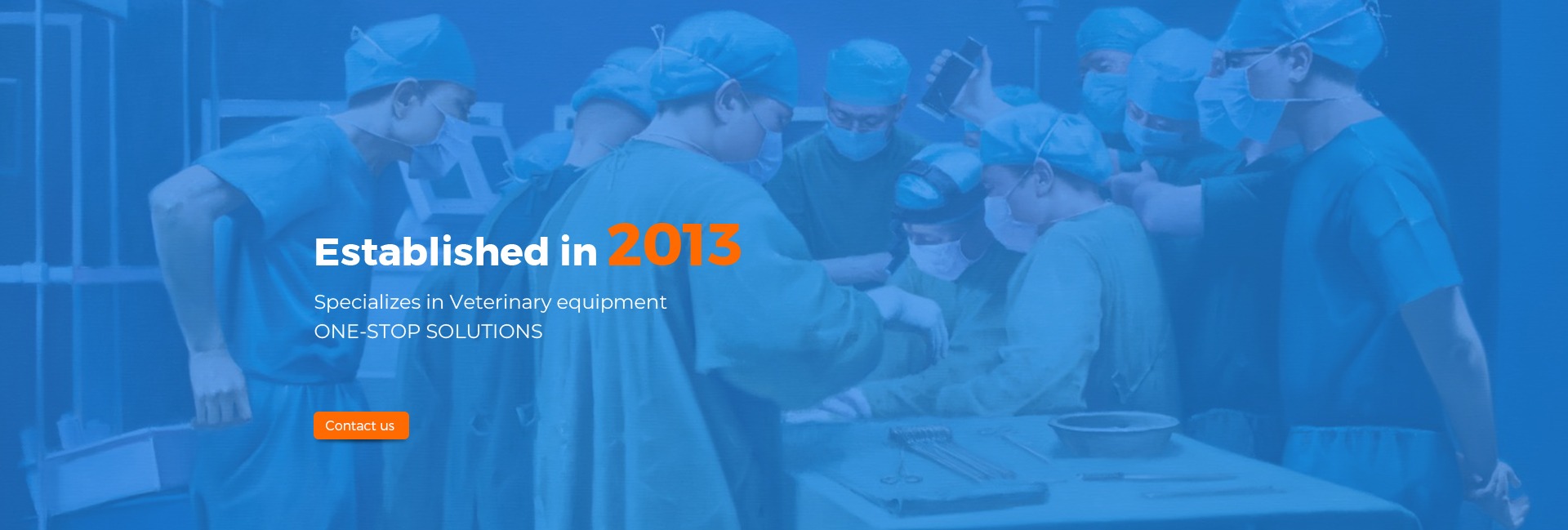 Established in 2013

Specializes in Veterinary equipment
ONE-STOP SOLUTIONS

Contact us